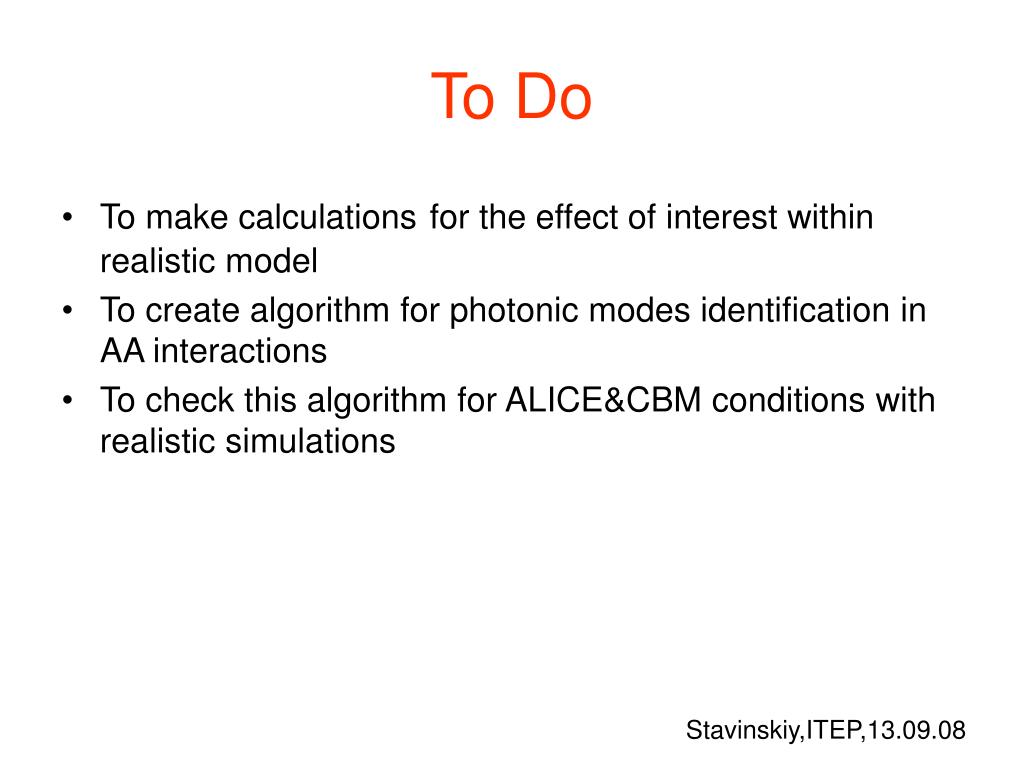 To Do

• To make calculations for the effect of interest within realistic model
• To create algorithm for photonic modes identification in AA interactions
• To check this algorithm for ALICE&CBM conditions with realistic simulations

Stavinskiy,ITEP,13.09.08